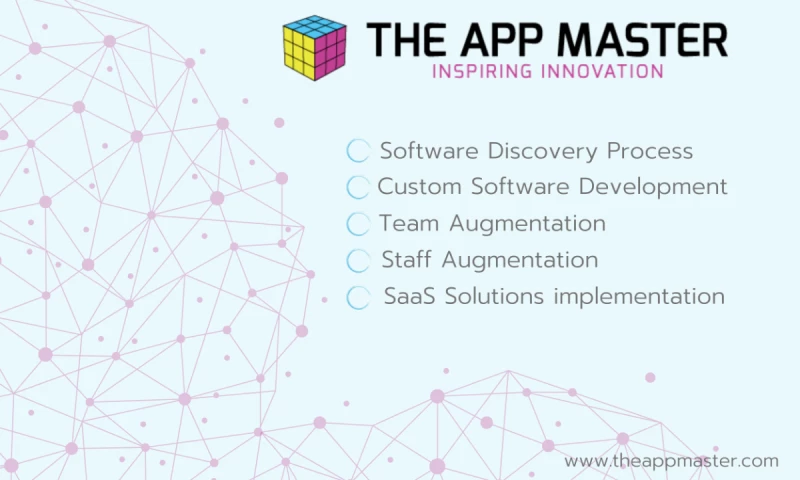 THE APP MASTER
INSPIRING INNOVATION

Software Discovery Process
Custom Software Development
Team Augmentation
Staff Augmentation
SaaS Solutions implementation

www.theappmaster.com